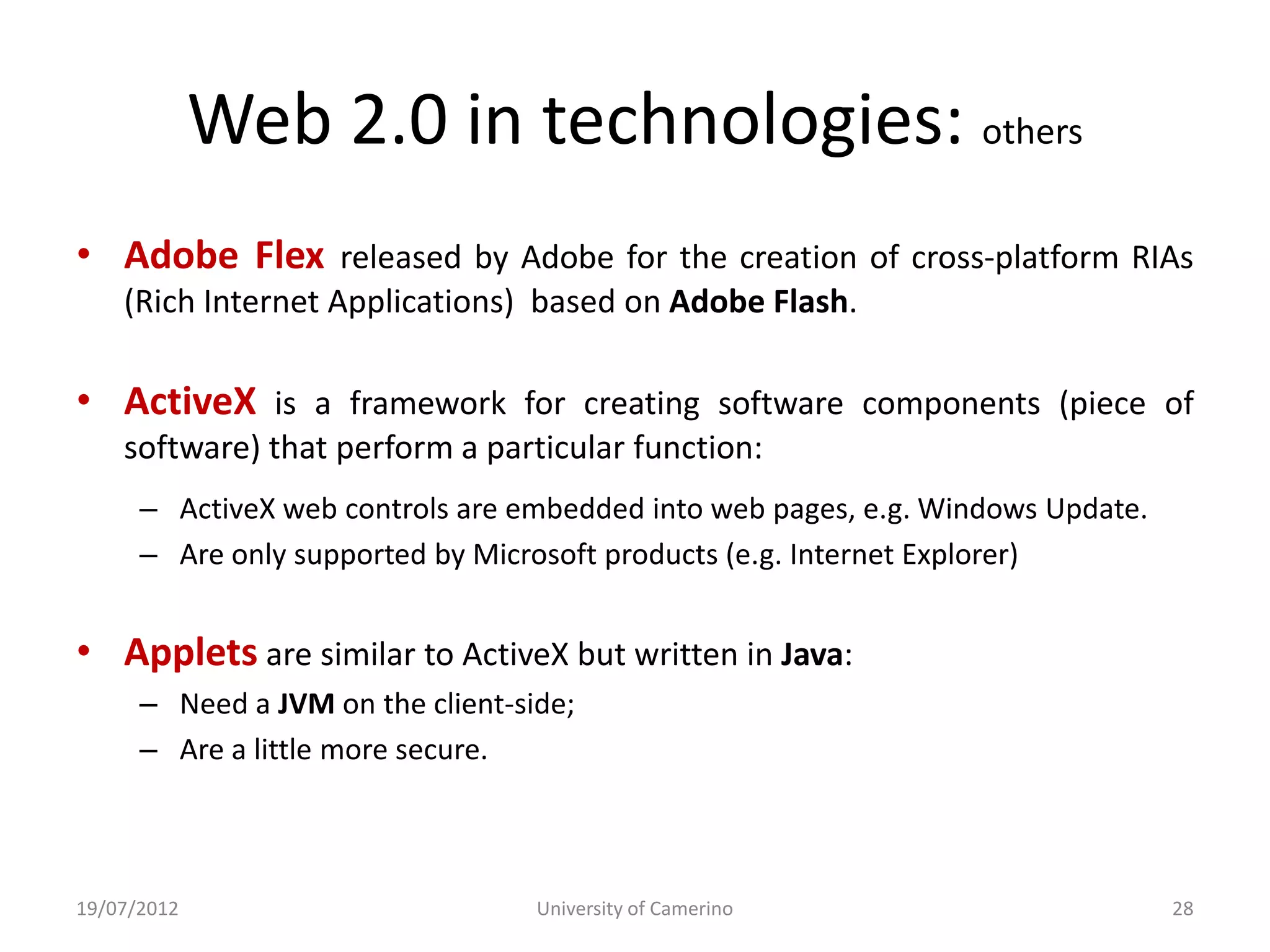 Web 2.0 in technologies: others

• Adobe Flex released by Adobe for the creation of cross-platform RIAs (Rich Internet Applications) based on Adobe Flash.

• ActiveX is a framework for creating software components (piece of software) that perform a particular function:

– ActiveX web controls are embedded into web pages, e.g. Windows Update.
– Are only supported by Microsoft products (e.g. Internet Explorer)

• Applets are similar to ActiveX but written in Java:
– Need a JVM on the client-side;
– Are a little more secure.

19/07/2012 University of Camerino 28